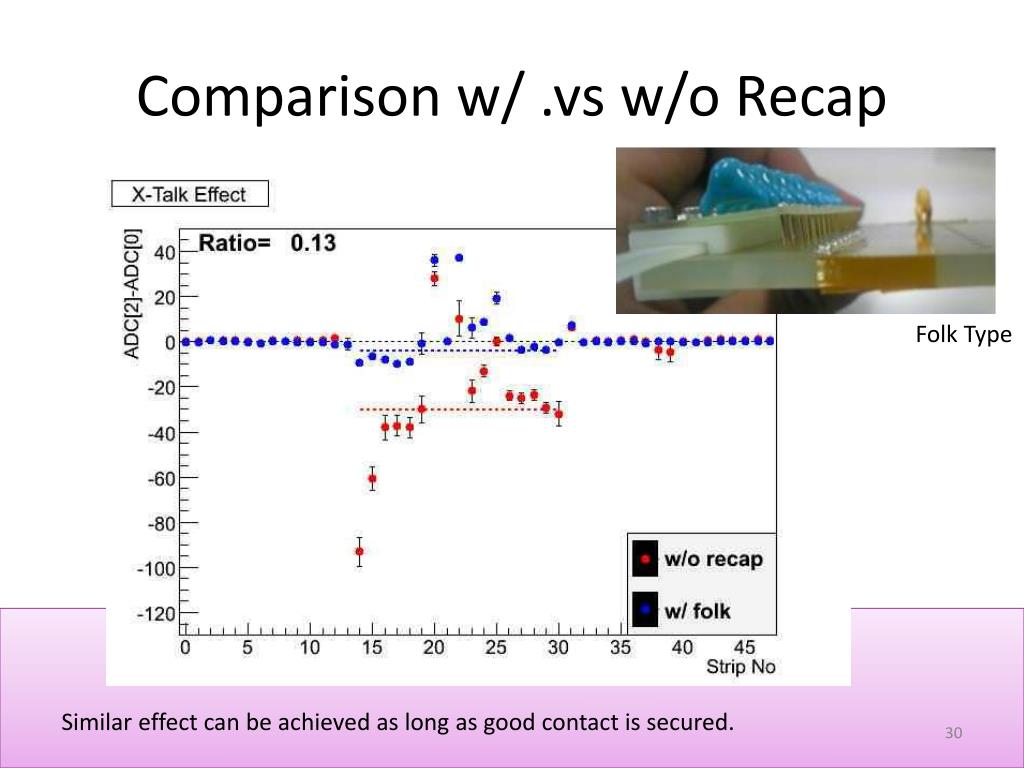 Comparison w/ .vs w/o Recap

X-Talk Effect

Ratio= 0.13

ADC[2]-ADC[0]

40
20
0
-20
-40
-60
-80
-100
-120

0 5 10 15 20 25 30 35 40 45
Strip No

w/o recap
w/ folk

Folk Type

Similar effect can be achieved as long as good contact is secured.

30